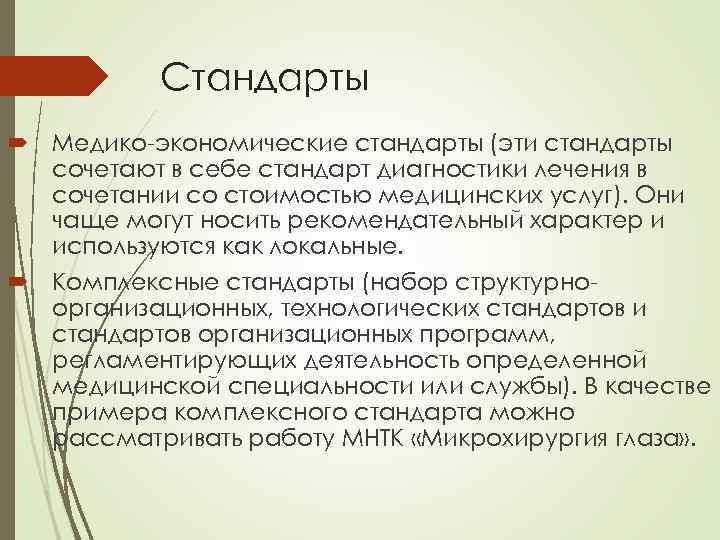 Стандарты

Медико-экономические стандарты (эти стандарты сочетают в себе стандарт диагностики лечения в сочетании со стоимостью медицинских услуг). Они чаще могут носить рекомендательный характер и используются как локальные.

Комплексные стандарты (набор структурно-организационных, технологических стандартов и стандартов организационных программ, регламентирующих деятельность определенной медицинской специальности или службы). В качестве примера комплексного стандарта можно рассматривать работу МНТК «Микрохирургия глаза».